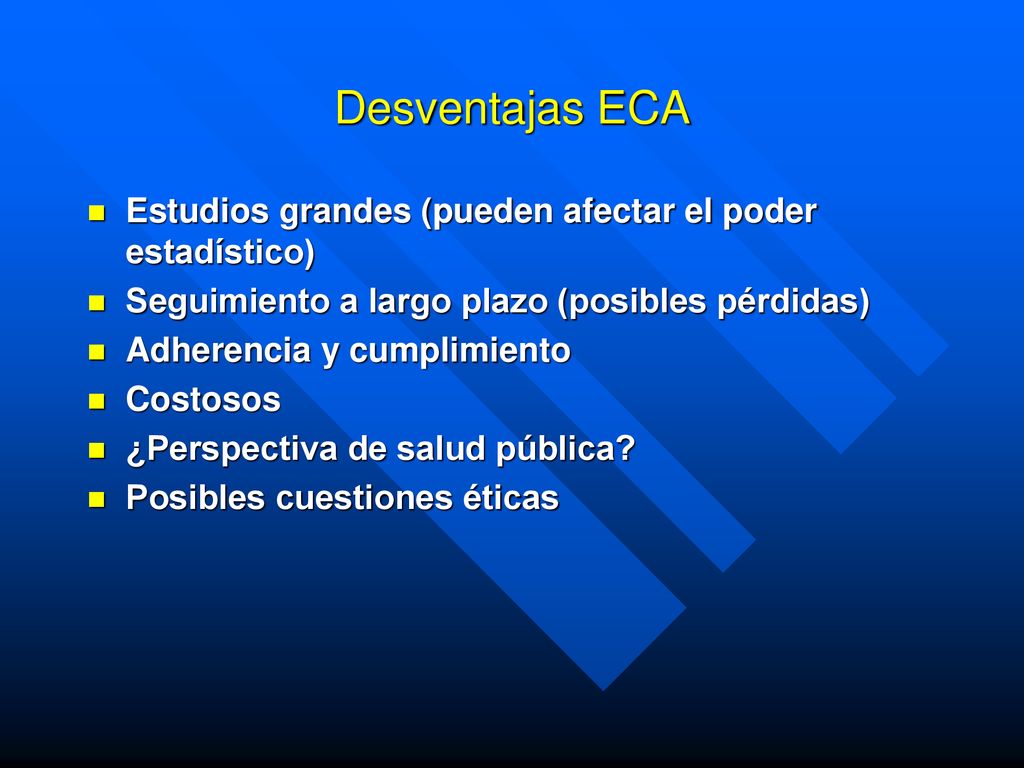 Desventajas ECA

- Estudios grandes (pueden afectar el poder estadístico)
- Seguimiento a largo plazo (posibles pérdidas)
- Adherencia y cumplimiento
- Costosos
- ¿Perspectiva de salud pública?
- Posibles cuestiones éticas